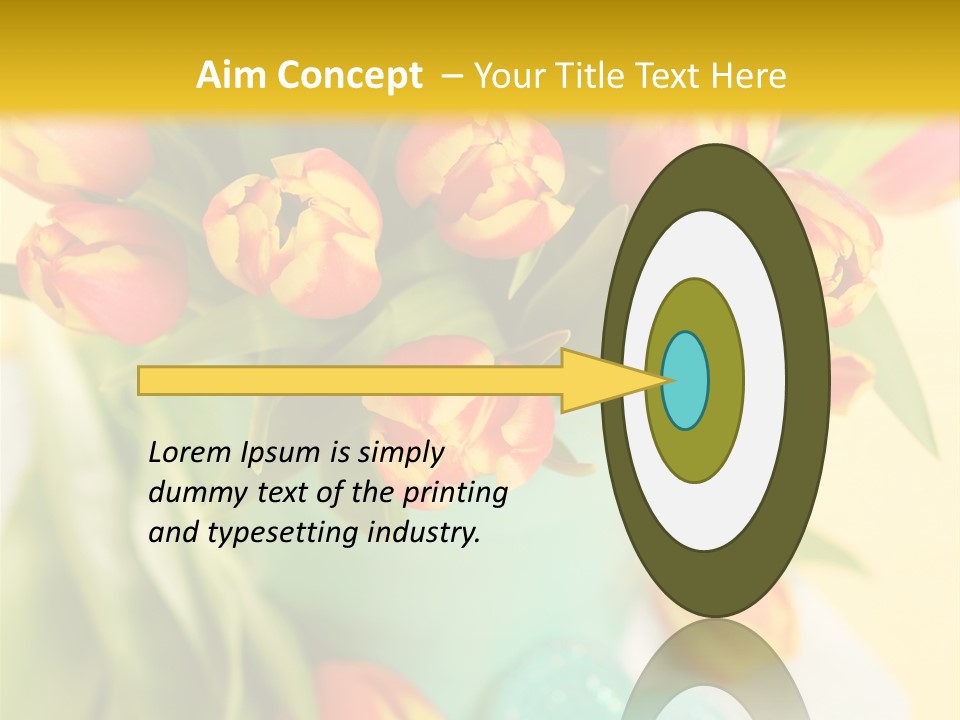 Aim Concept – Your Title Text Here

Lorem Ipsum is simply dummy text of the printing and typesetting industry.